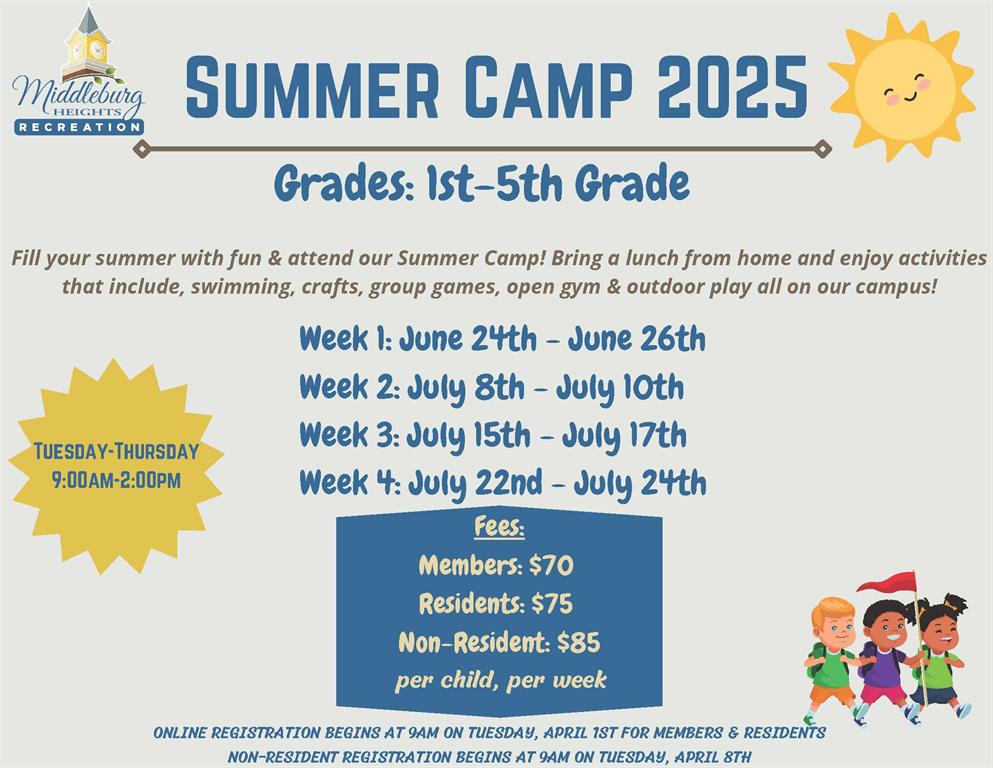 Middleburg HEIGHTS RECREATION

SUMMER CAMP 2025

Grades: 1st-5th Grade

Fill your summer with fun & attend our Summer Camp! Bring a lunch from home and enjoy activities that include, swimming, crafts, group games, open gym & outdoor play all on our campus!

TUESDAY-THURSDAY
9:00AM-2:00PM

Week 1: June 24th - June 26th
Week 2: July 8th - July 10th
Week 3: July 15th - July 17th
Week 4: July 22nd - July 24th

Fees:
Members: $70
Residents: $75
Non-Resident: $85
per child, per week

ONLINE REGISTRATION BEGINS AT 9AM ON TUESDAY, APRIL 1ST FOR MEMBERS & RESIDENTS
NON-RESIDENT REGISTRATION BEGINS AT 9AM ON TUESDAY, APRIL 8TH